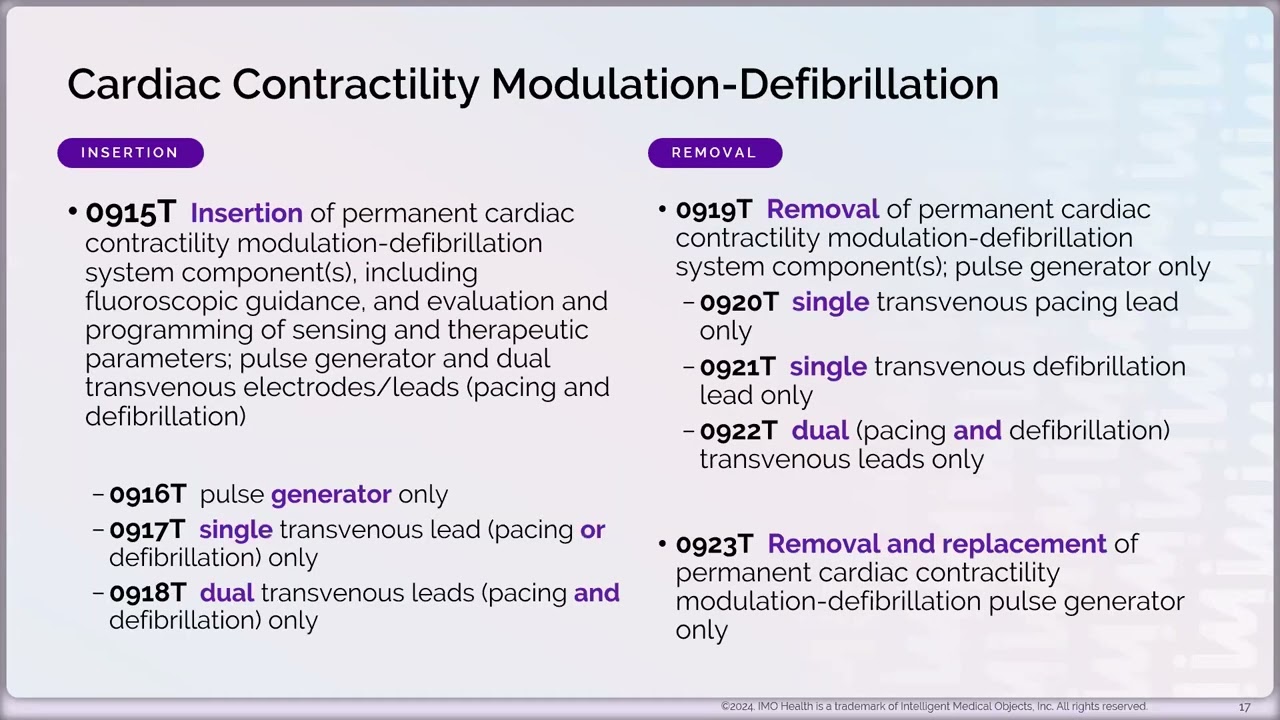 Cardiac Contractility Modulation-Defibrillation

INSERTION

• 0915T Insertion of permanent cardiac contractility modulation-defibrillation system component(s), including fluoroscopic guidance, and evaluation and programming of sensing and therapeutic parameters; pulse generator and dual transvenous electrodes/leads (pacing and defibrillation)

– 0916T pulse generator only

– 0917T single transvenous lead (pacing or defibrillation) only

– 0918T dual transvenous leads (pacing and defibrillation) only

REMOVAL

• 0919T Removal of permanent cardiac contractility modulation-defibrillation system component(s); pulse generator only

– 0920T single transvenous pacing lead only

– 0921T single transvenous defibrillation lead only

– 0922T dual (pacing and defibrillation) transvenous leads only

• 0923T Removal and replacement of permanent cardiac contractility modulation-defibrillation pulse generator only

©2024. IMO Health is a trademark of Intelligent Medical Objects, Inc. All rights reserved.

17